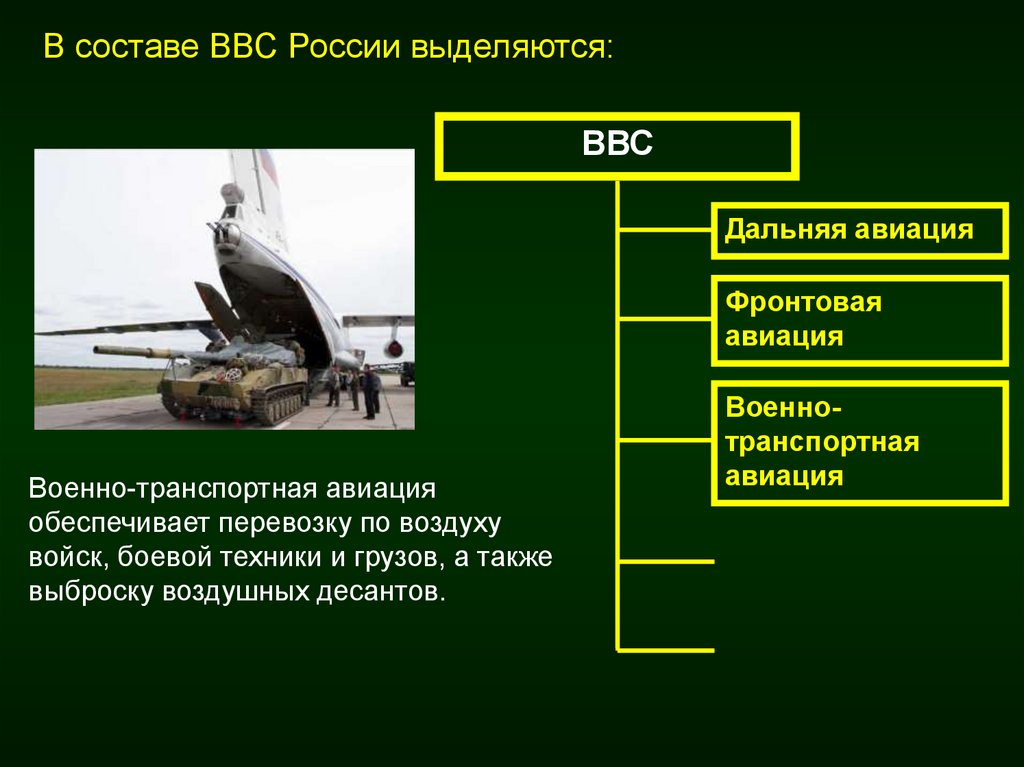 В составе ВВС России выделяются:

ВВС

Дальняя авиация

Фронтовая авиация

Военно-транспортная авиация

Военно-транспортная авиация обеспечивает перевозку по воздуху войск, боевой техники и грузов, а также выброску воздушных десантов.